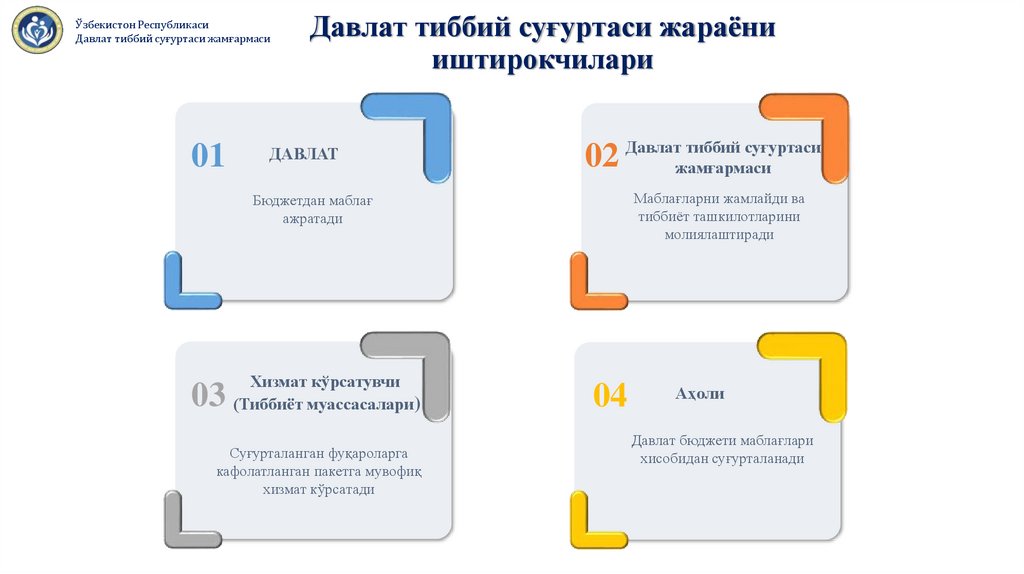 Ўзбекистон Республикаси
Давлат тиббий суғуртаси жамғармаси

Давлат тиббий суғуртаси жараёни иштирокчилари

01 ДАВЛАТ

Бюджетдан маблағ ажратади

02 Давлат тиббий суғуртаси жамғармаси

Маблағларни жамлайди ва тиббиёт ташкилотларини молиялаштиради

03 Хизмат кўрсатувчи (Тиббиёт муассасалари)

Суғурталанган фуқароларга кафолатланган пакетга мувофиқ хизмат кўрсатади

04 Аҳоли

Давлат бюджети маблағлари ҳисобидан суғурталанади